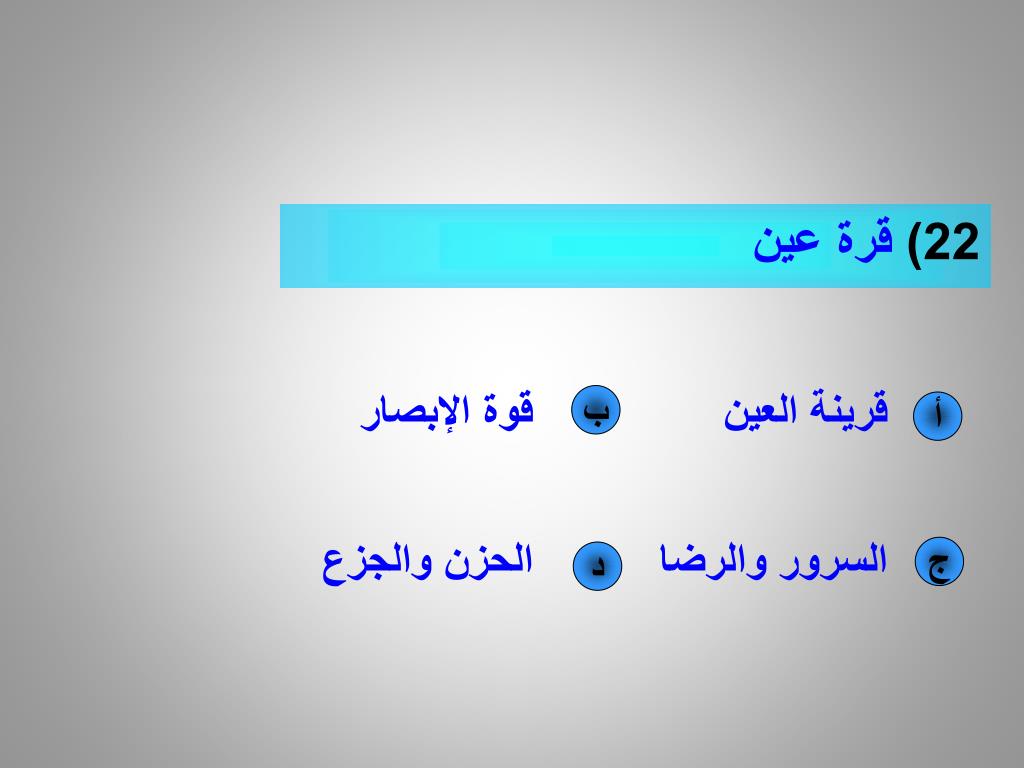 22) قرة عين

أ قرينة العين
ب قوة الإبصار

ج السرور والرضا
د الحزن والجزع